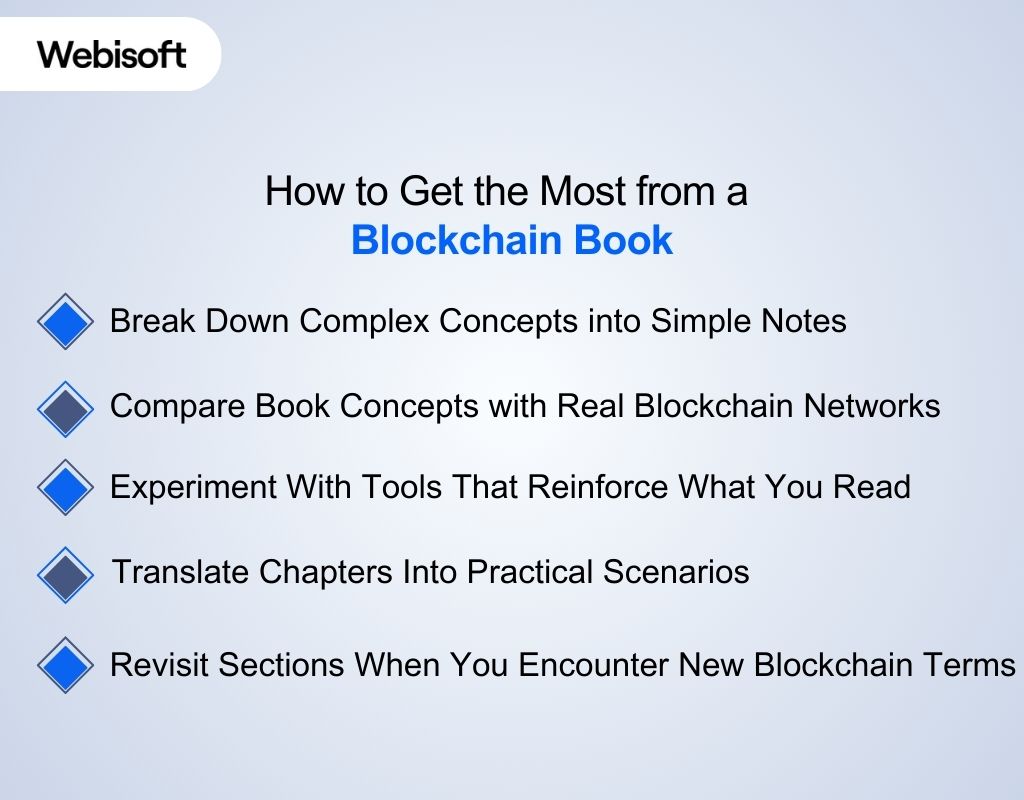 Webisoft

How to Get the Most from a Blockchain Book

Break Down Complex Concepts into Simple Notes

Compare Book Concepts with Real Blockchain Networks

Experiment With Tools That Reinforce What You Read

Translate Chapters Into Practical Scenarios

Revisit Sections When You Encounter New Blockchain Terms